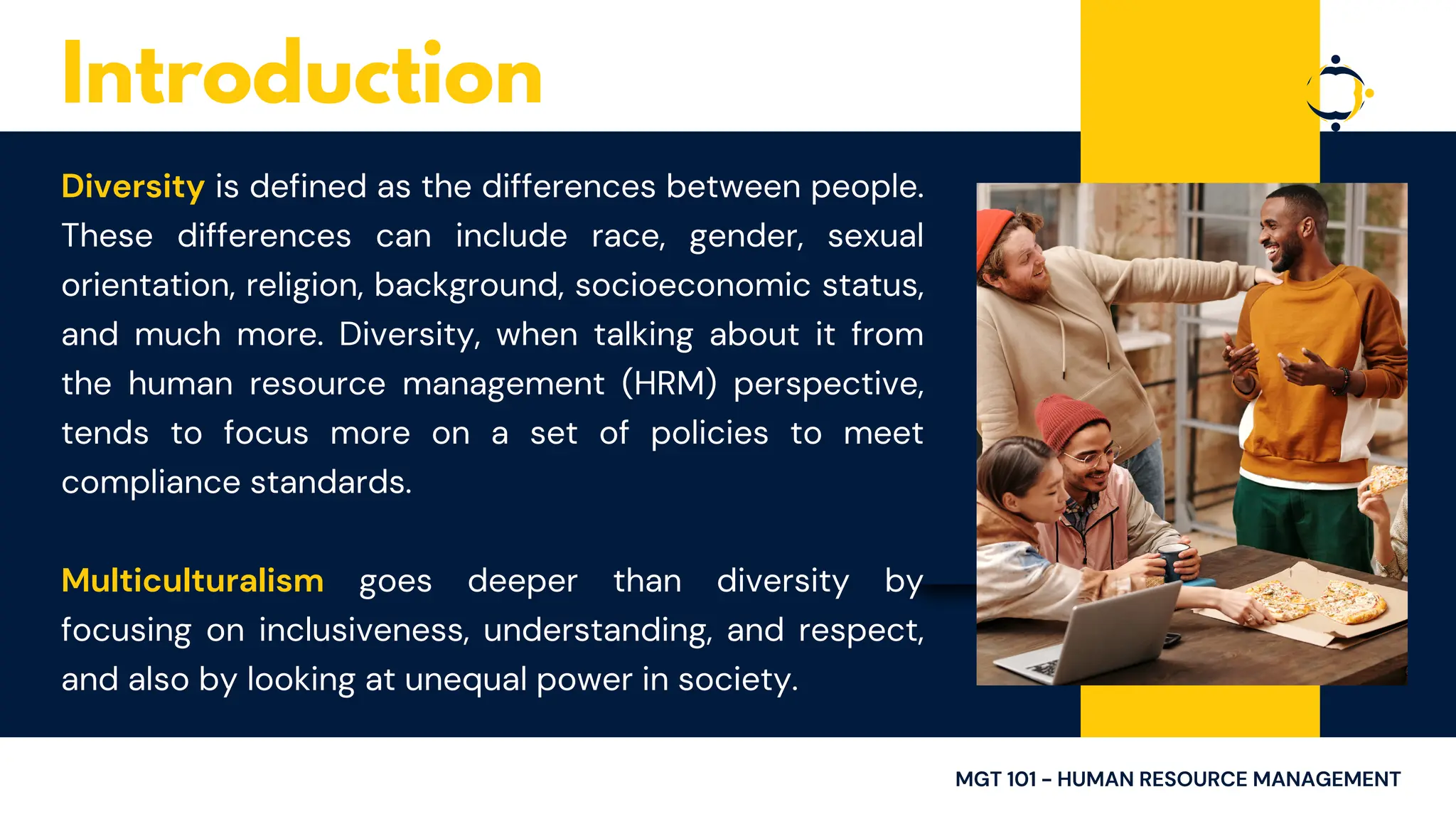 Introduction

Diversity is defined as the differences between people. These differences can include race, gender, sexual orientation, religion, background, socioeconomic status, and much more. Diversity, when talking about it from the human resource management (HRM) perspective, tends to focus more on a set of policies to meet compliance standards.

Multiculturalism goes deeper than diversity by focusing on inclusiveness, understanding, and respect, and also by looking at unequal power in society.

MGT 101 – HUMAN RESOURCE MANAGEMENT